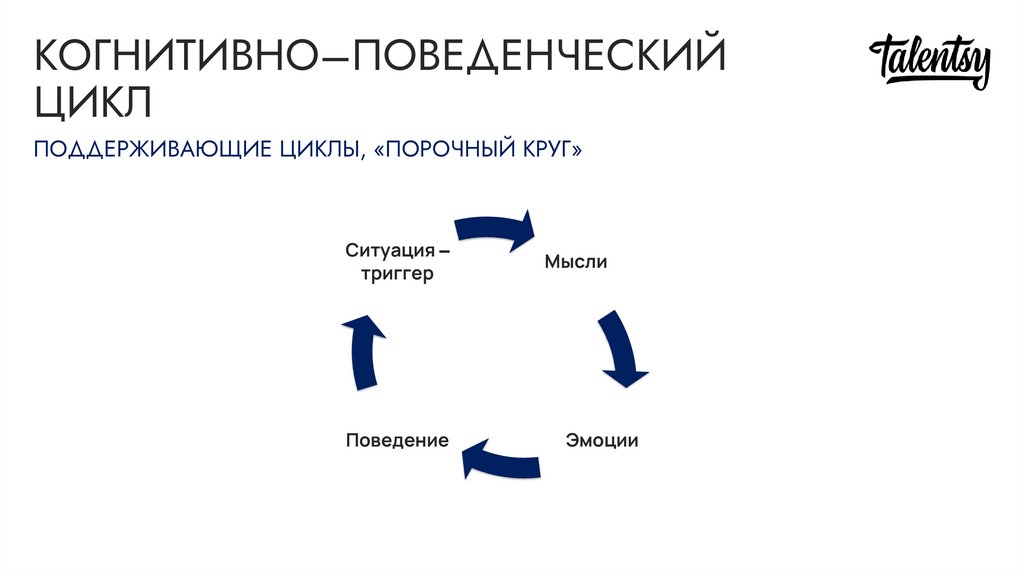 КОГНИТИВНО–ПОВЕДЕНЧЕСКИЙ ЦИКЛ

talentsy

ПОДДЕРЖИВАЮЩИЕ ЦИКЛЫ, «ПОРОЧНЫЙ КРУГ»

Ситуация – триггер

Мысли

Эмоции

Поведение